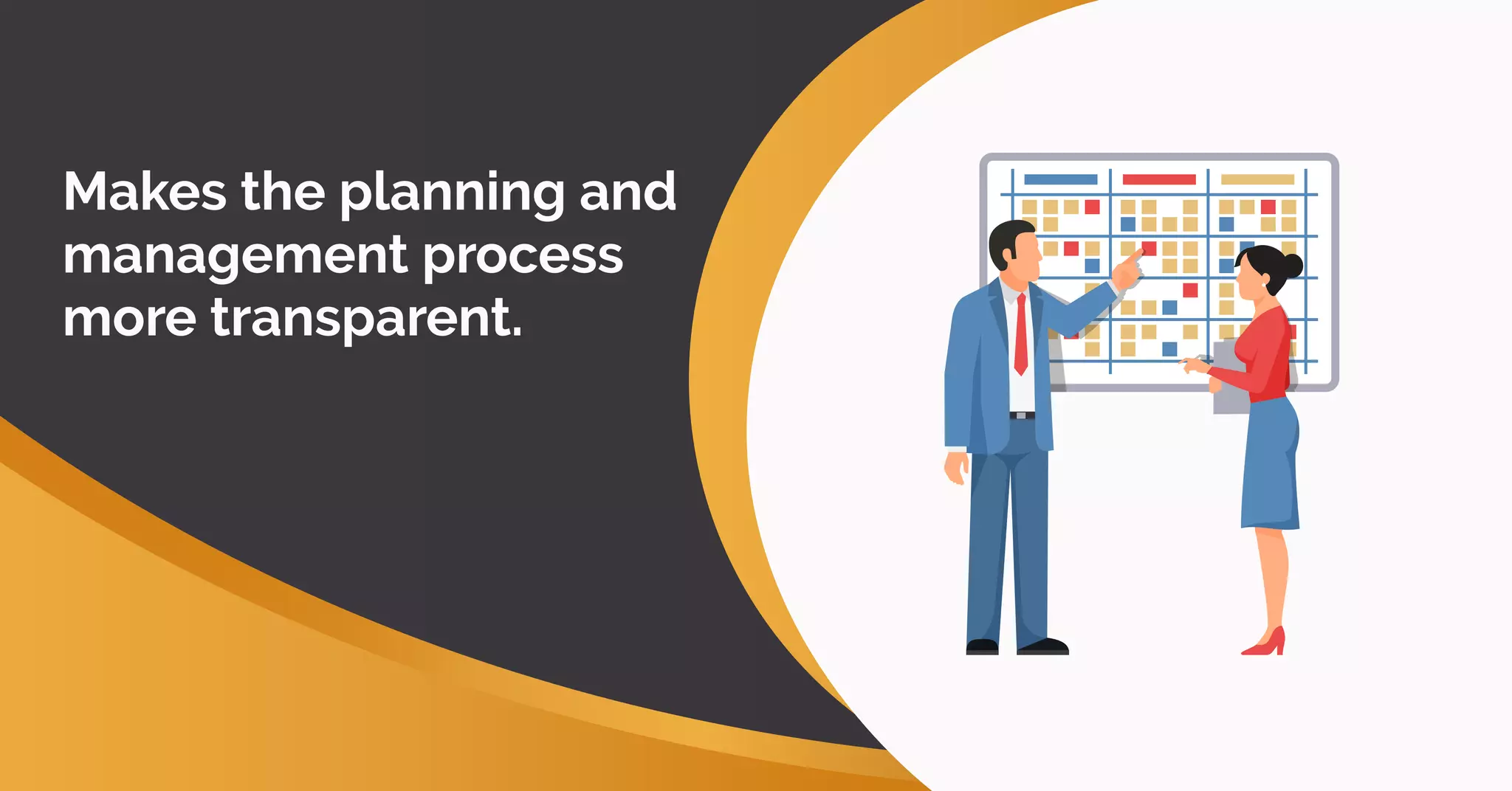 Makes the planning and management process more transparent.